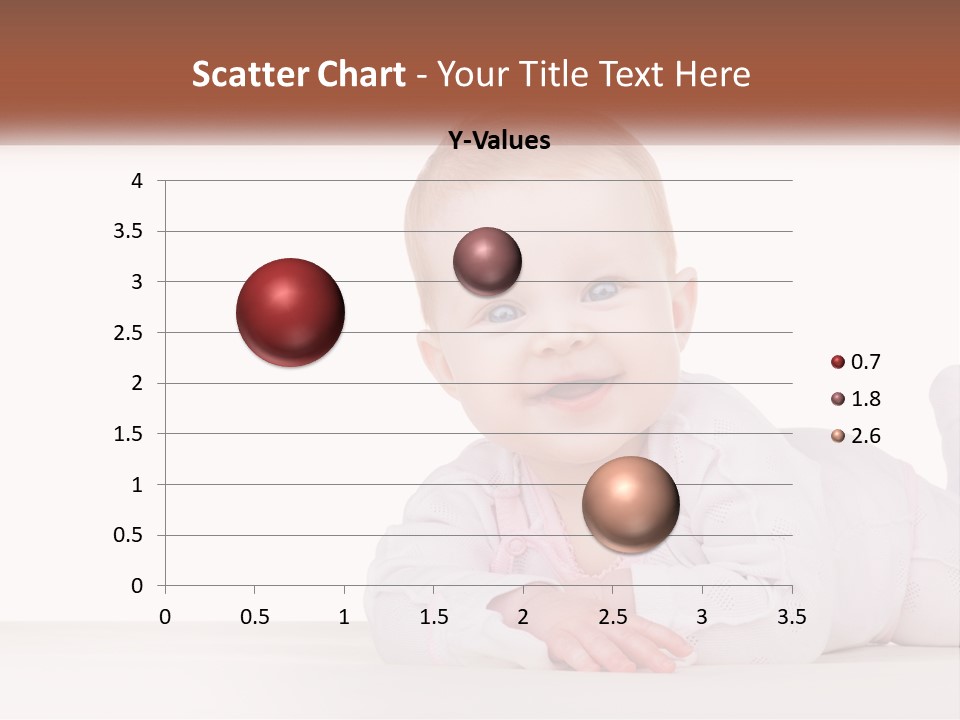 Scatter Chart - Your Title Text Here

Y-Values

4
3.5
3
2.5
2
1.5
1
0.5
0

0 0.5 1 1.5 2 2.5 3 3.5

0.7
1.8
2.6